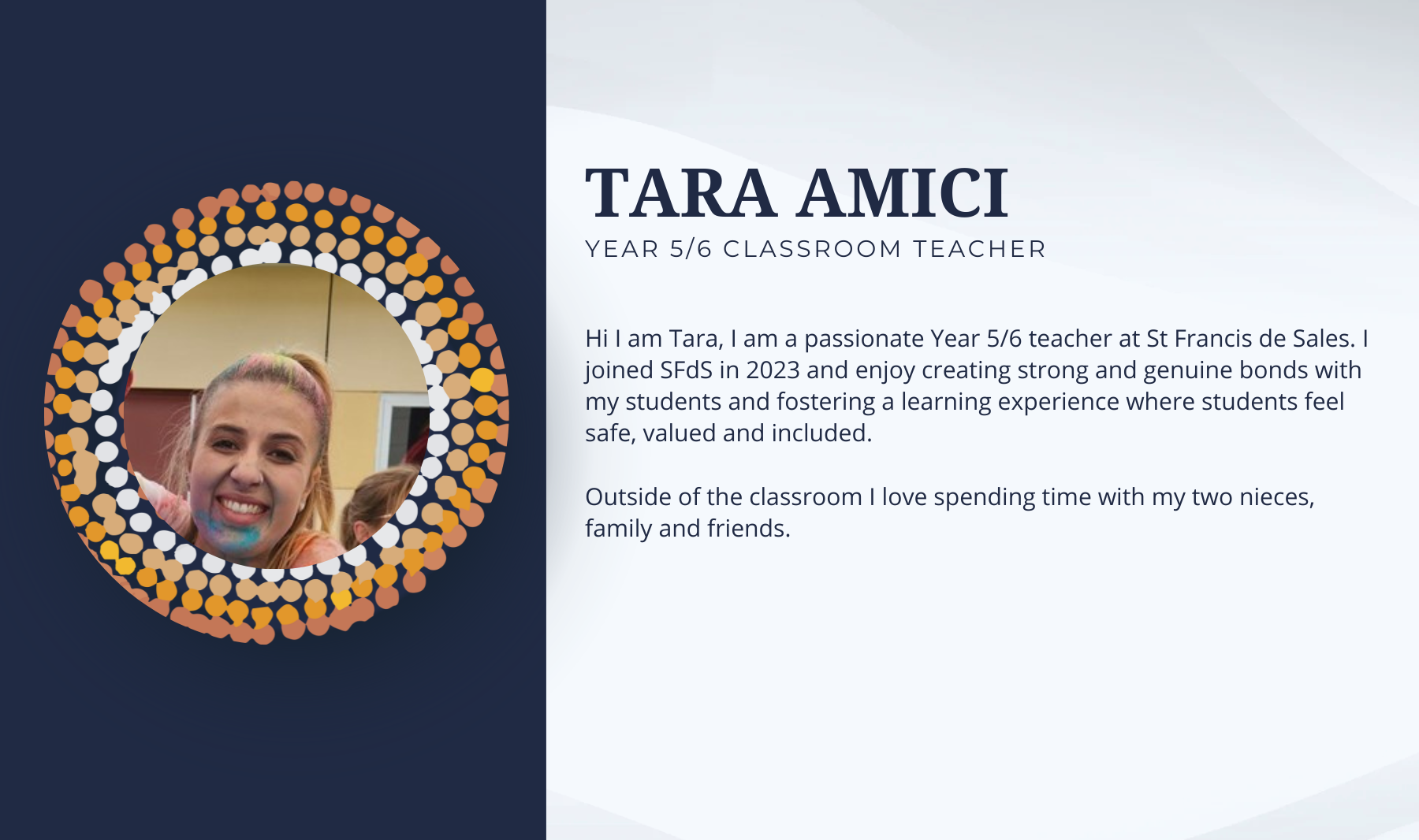 TARA AMICI

YEAR 5/6 CLASSROOM TEACHER

Hi I am Tara, I am a passionate Year 5/6 teacher at St Francis de Sales. I joined SFdS in 2023 and enjoy creating strong and genuine bonds with my students and fostering a learning experience where students feel safe, valued and included.

Outside of the classroom I love spending time with my two nieces, family and friends.